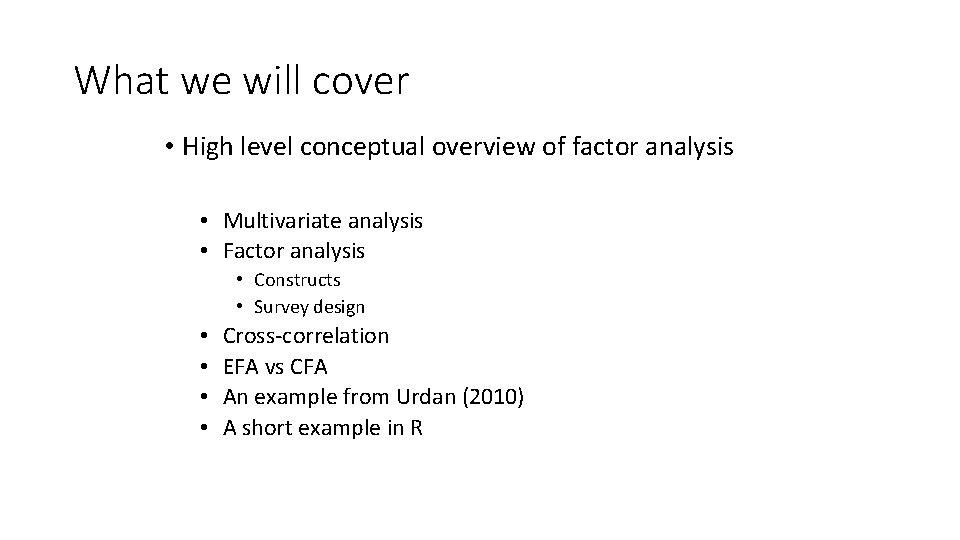 What we will cover

• High level conceptual overview of factor analysis

• Multivariate analysis
• Factor analysis
  • Constructs
  • Survey design
• Cross-correlation
• EFA vs CFA
• An example from Urdan (2010)
• A short example in R